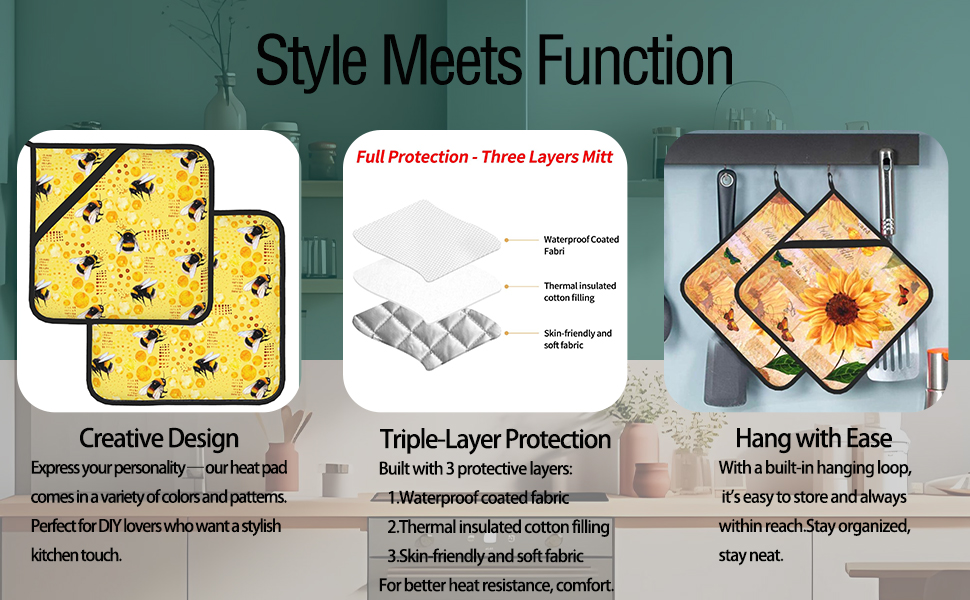 Style Meets Function

Full Protection - Three Layers Mitt

Waterproof Coated Fabri

Thermal insulated cotton filling

Skin-friendly and soft fabric

Creative Design

Express your personality — our heat pad comes in a variety of colors and patterns. Perfect for DIY lovers who want a stylish kitchen touch.

Triple-Layer Protection

Built with 3 protective layers:

1.Waterproof coated fabric

2.Thermal insulated cotton filling

3.Skin-friendly and soft fabric

For better heat resistance, comfort.

Hang with Ease

With a built-in hanging loop, it's easy to store and always within reach.Stay organized, stay neat.